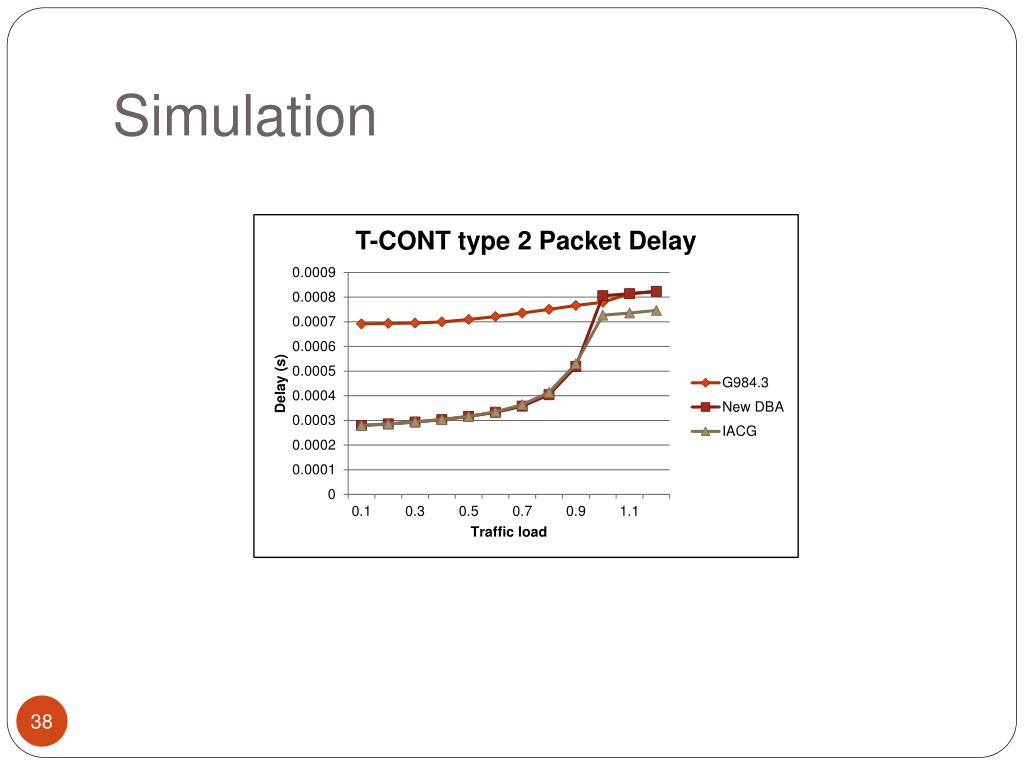 Simulation

T-CONT type 2 Packet Delay

0.0009
0.0008
0.0007
0.0006
0.0005
0.0004
0.0003
0.0002
0.0001
0

Delay (s)

0.1 0.3 0.5 0.7 0.9 1.1

Traffic load

G984.3
New DBA
IACG

38